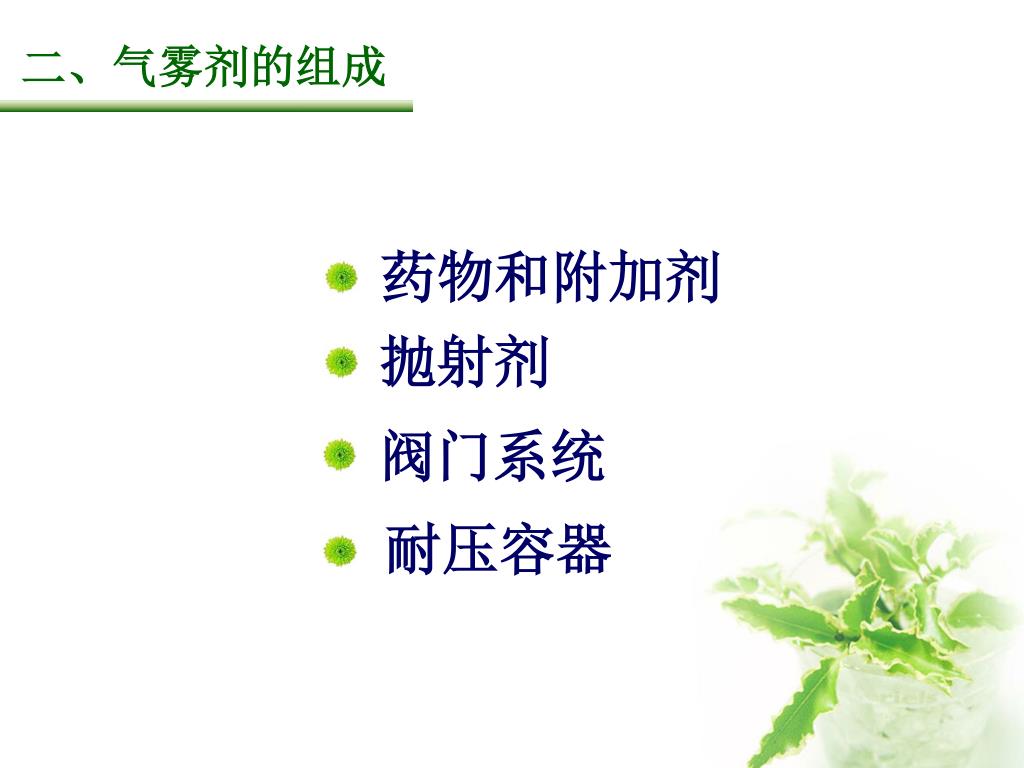 二、气雾剂的组成

药物和附加剂
抛射剂
阀门系统
耐压容器